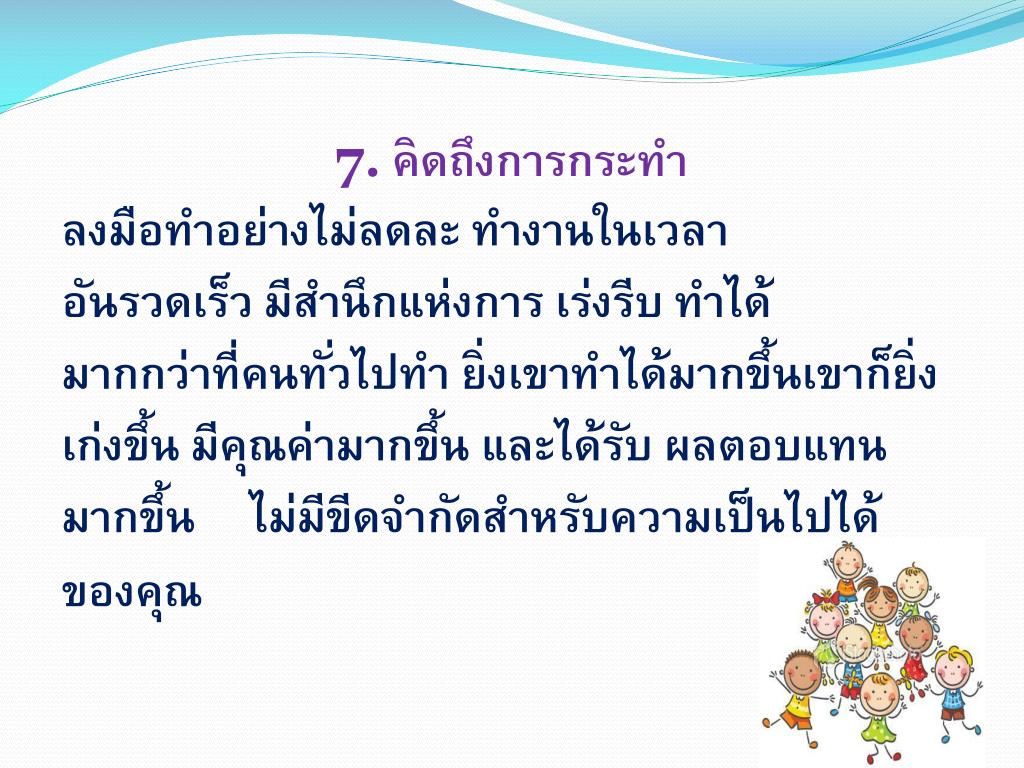 7. คิดถึงการกระทำ

ลงมือทำอย่างไม่ลดละ ทำงานในเวลาอันรวดเร็ว มีสำนึกแห่งการ เร่งรีบ ทำได้มากกว่าที่คนทั่วไปทำ ยิ่งเขาทำได้มากขึ้นเขาก็ยิ่งเก่งขึ้น มีคุณค่ามากขึ้น และได้รับ ผลตอบแทนมากขึ้น ไม่มีขีดจำกัดสำหรับความเป็นไปได้ของคุณ